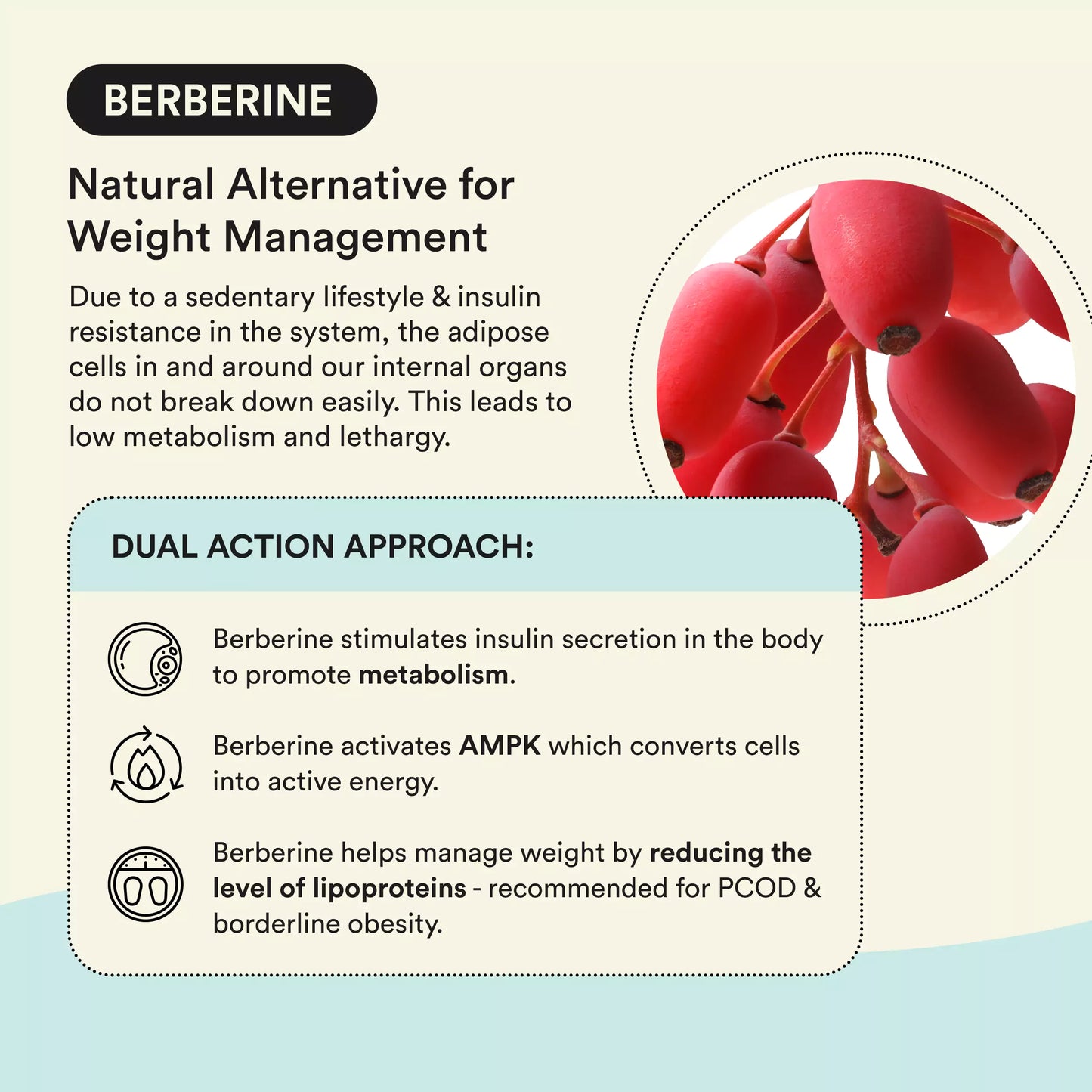 BERBERINE

Natural Alternative for Weight Management

Due to a sedentary lifestyle & insulin resistance in the system, the adipose cells in and around our internal organs do not break down easily. This leads to low metabolism and lethargy.

DUAL ACTION APPROACH:

Berberine stimulates insulin secretion in the body to promote metabolism.

Berberine activates AMPK which converts cells into active energy.

Berberine helps manage weight by reducing the level of lipoproteins - recommended for PCOD & borderline obesity.